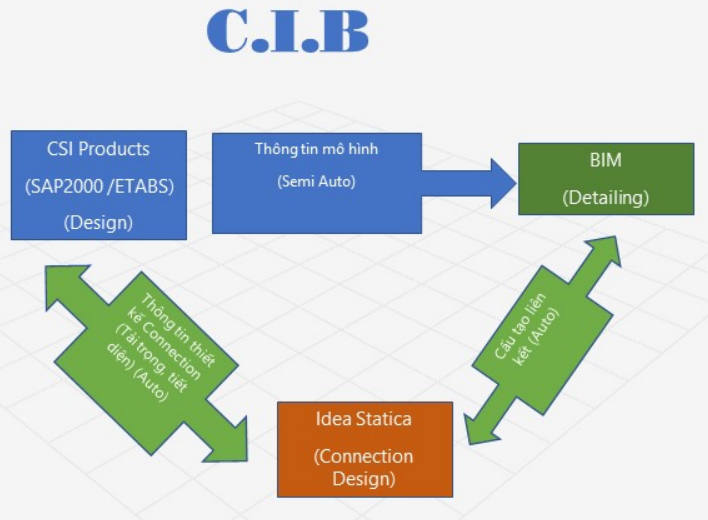 C.I.B

CSI Products

(SAP2000 /ETABS)

(Design)

Thông tin mô hình

(Semi Auto)

BIM

(Detailing)

Thông tin thiết kế Connection (Tải trọng, tiết diện) (Auto)

Cấu tạo liên kết (Auto)

Idea Statica

(Connection Design)